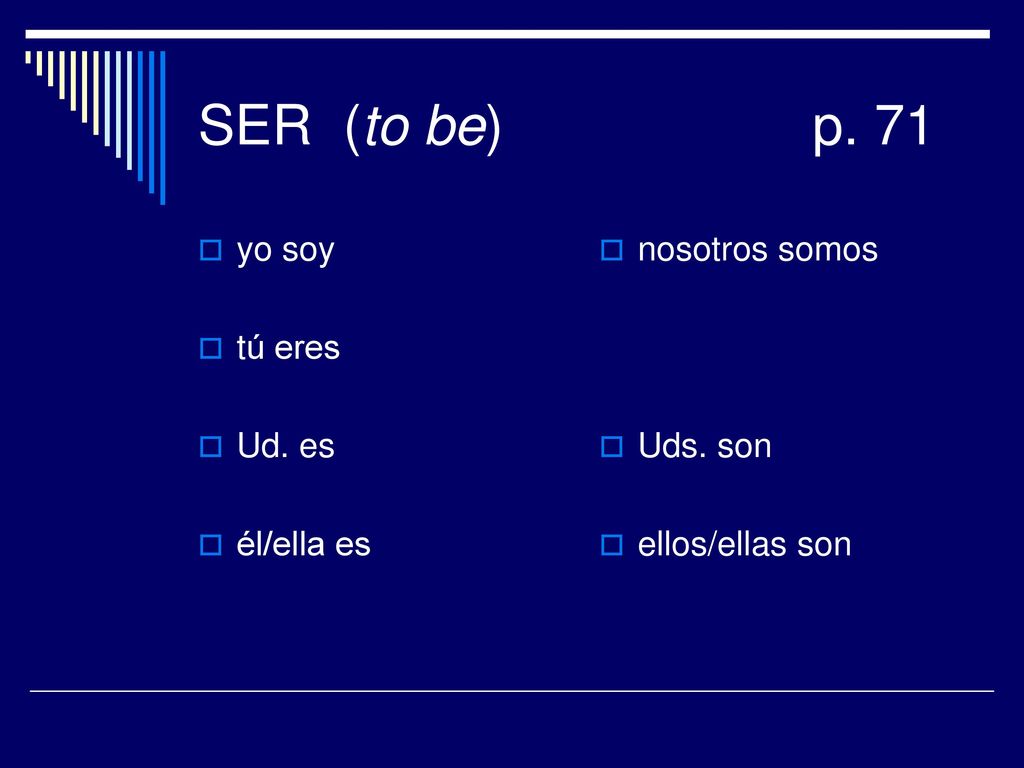 SER (to be) p. 71

yo soy

tú eres

Ud. es

él/ella es

nosotros somos

Uds. son

ellos/ellas son